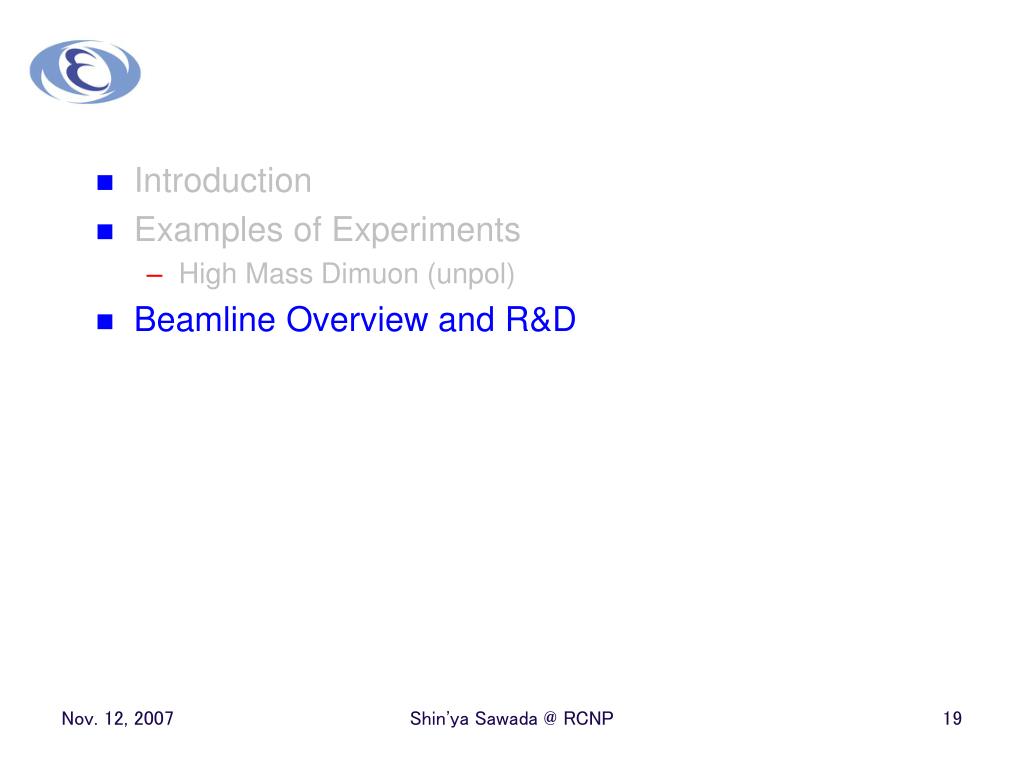 Introduction
Examples of Experiments
– High Mass Dimuon (unpol)
Beamline Overview and R&D

Nov. 12, 2007
Shin'ya Sawada @ RCNP
19